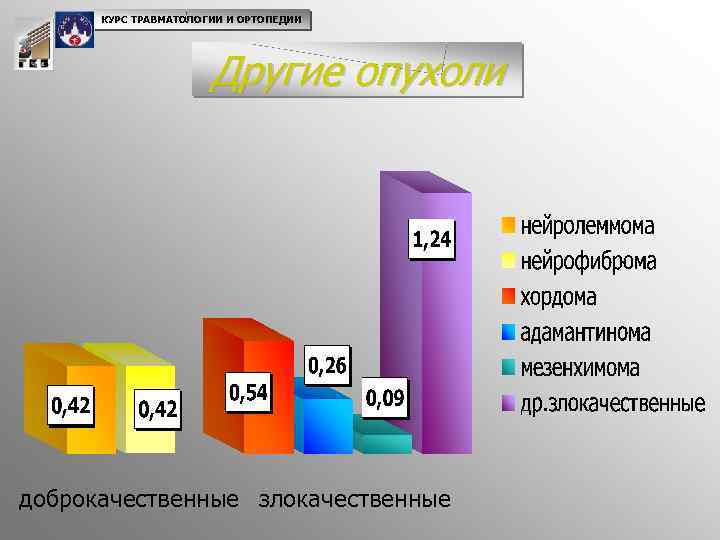 КУРС ТРАВМАТОЛОГИИ И ОРТОПЕДИИ

Другие опухоли

0,42
0,42
0,54
0,26
0,09
1,24

нейролеммома
нейрофиброма
хордома
адамантинома
мезенхимома
др.злокачественные

доброкачественные злокачественные